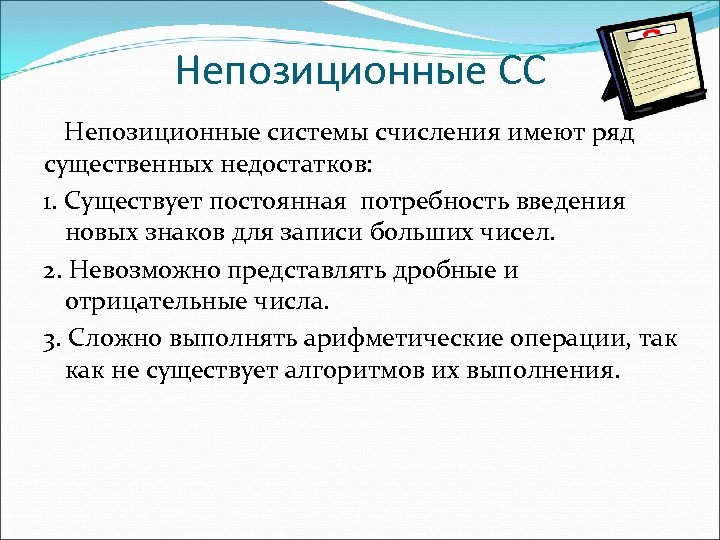 Непозиционные СС

Непозиционные системы счисления имеют ряд существенных недостатков:

1. Существует постоянная потребность введения новых знаков для записи больших чисел.

2. Невозможно представлять дробные и отрицательные числа.

3. Сложно выполнять арифметические операции, так как не существует алгоритмов их выполнения.